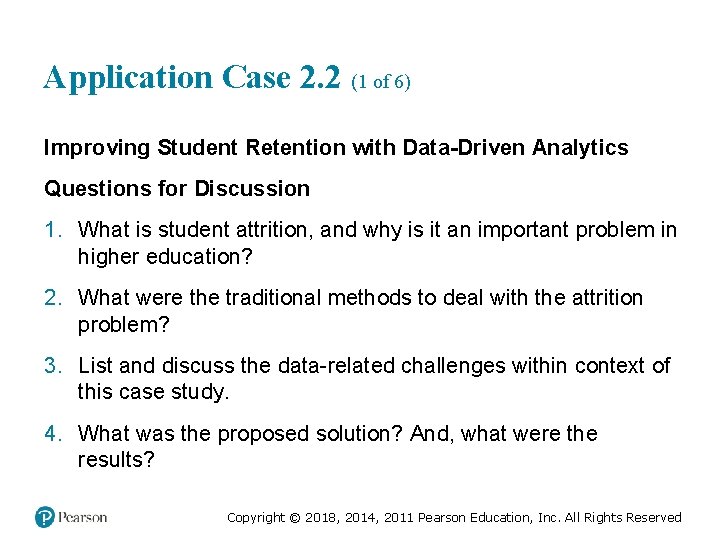 Application Case 2.2 (1 of 6)

Improving Student Retention with Data-Driven Analytics

Questions for Discussion

1. What is student attrition, and why is it an important problem in higher education?

2. What were the traditional methods to deal with the attrition problem?

3. List and discuss the data-related challenges within context of this case study.

4. What was the proposed solution? And, what were the results?

Pearson

Copyright © 2018, 2014, 2011 Pearson Education, Inc. All Rights Reserved